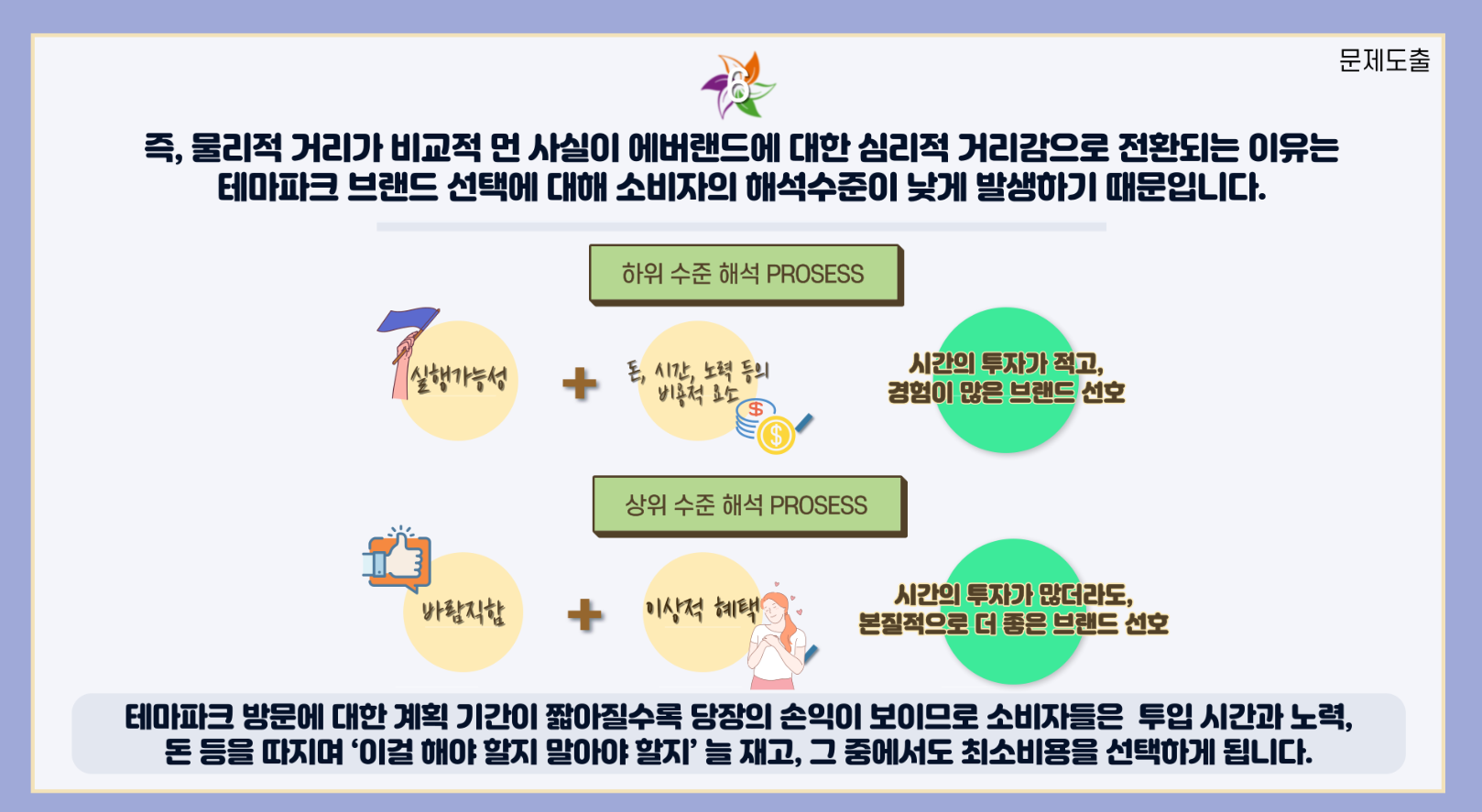 문제도출

6

즉, 물리적 거리가 비교적 먼 사실이 에버랜드에 대한 심리적 거리감으로 전환되는 이유는 테마파크 브랜드 선택에 대해 소비자의 해석수준이 낮게 발생하기 때문입니다.

하위 수준 해석 PROSESS

실행가능성 + 돈, 시간, 노력 등의 비용적 요소

시간의 투자가 적고, 경험이 많은 브랜드 선호

상위 수준 해석 PROSESS

바람직함 + 이상적 혜택

시간의 투자가 많더라도, 본질적으로 더 좋은 브랜드 선호

테마파크 방문에 대한 계획 기간이 짧아질수록 당장의 손익이 보이므로 소비자들은 투입 시간과 노력, 돈 등을 따지며 '이걸 해야 할지 말아야 할지' 늘 재고, 그 중에서도 최소비용을 선택하게 됩니다.